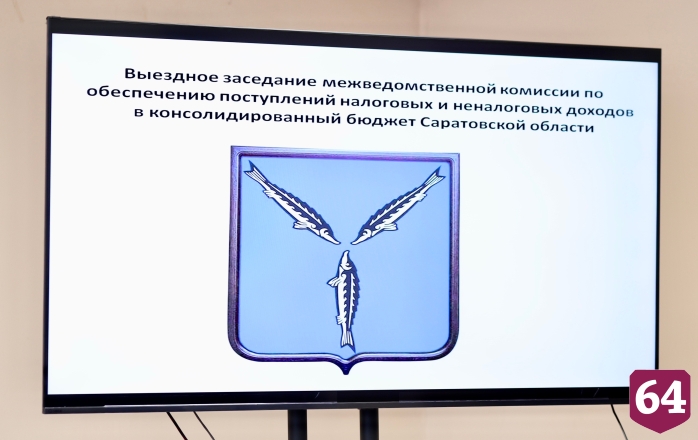 Выездное заседание межведомственной комиссии по обеспечению поступлений налоговых и неналоговых доходов в консолидированный бюджет Саратовской области

64